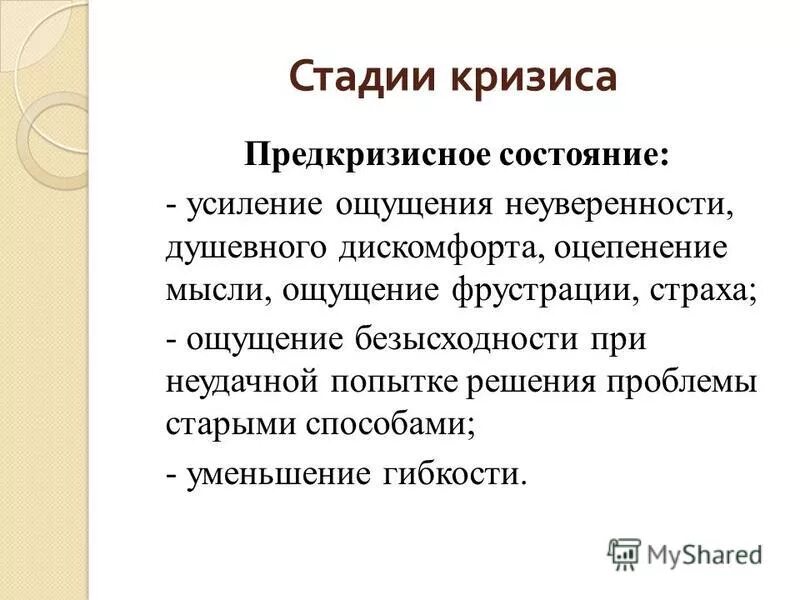 Стадии кризиса

Предкризисное состояние:

- усиление ощущения неуверенности, душевного дискомфорта, оцепенение мысли, ощущение фрустрации, страха;

- ощущение безысходности при неудачной попытке решения проблемы старыми способами;

- уменьшение гибкости.

MyShared